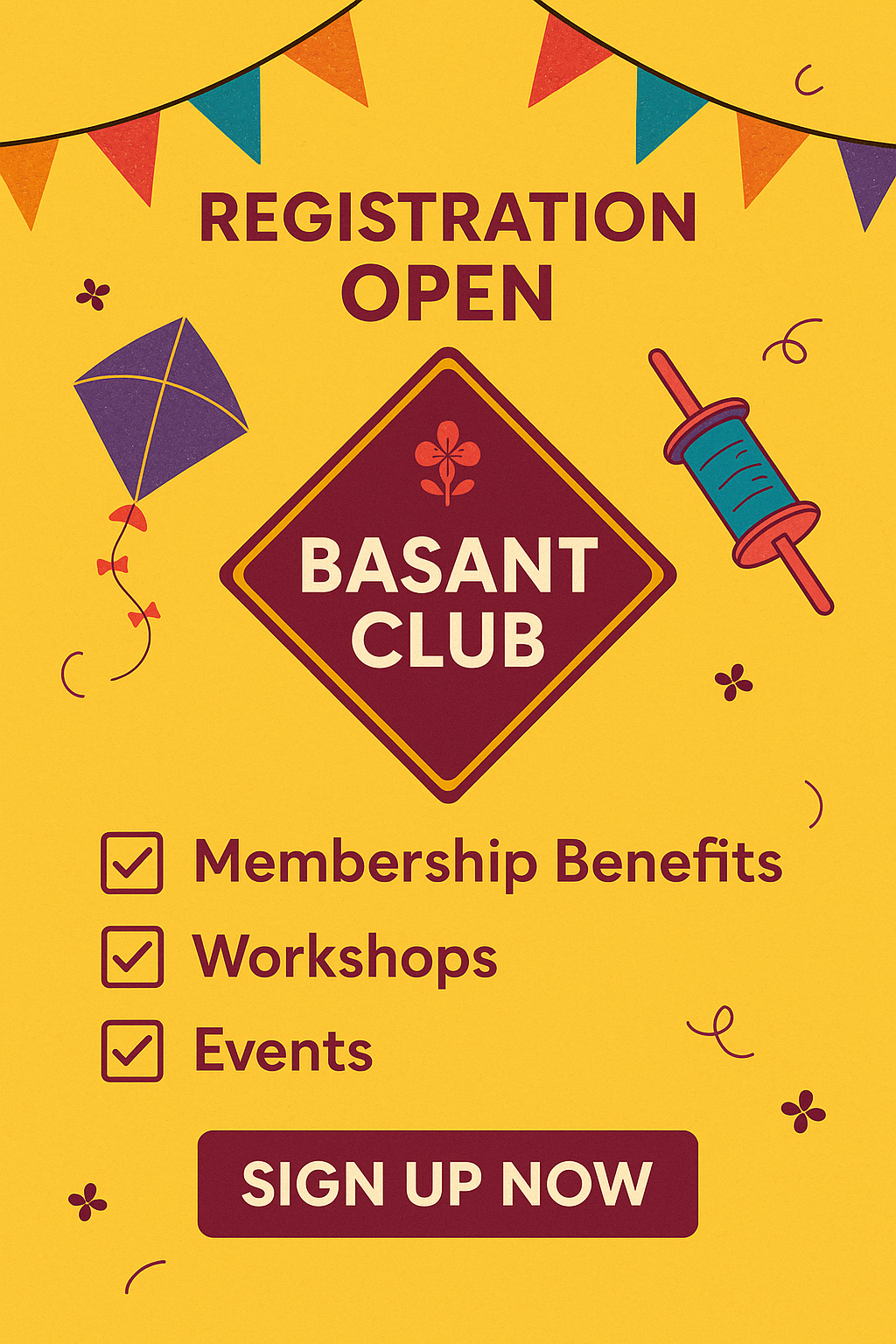 REGISTRATION OPEN

BASANT CLUB

Membership Benefits

Workshops

Events

SIGN UP NOW